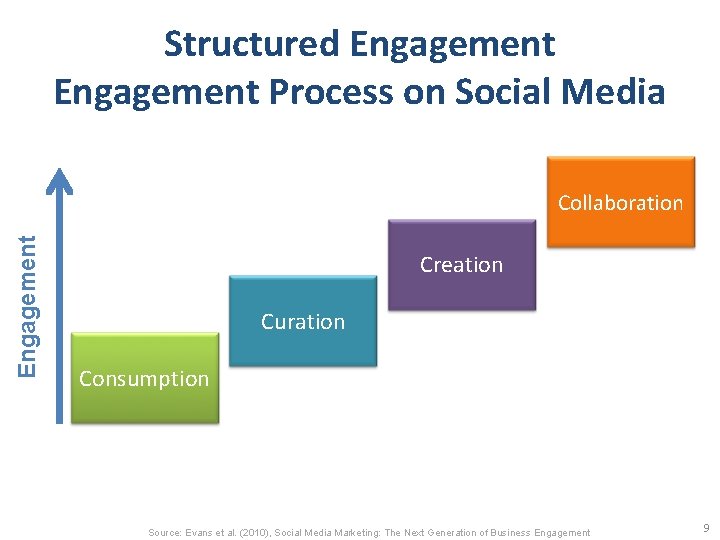 Structured Engagement
Engagement Process on Social Media

Engagement

Consumption

Curation

Creation

Collaboration

Source: Evans et al. (2010), Social Media Marketing: The Next Generation of Business Engagement

9